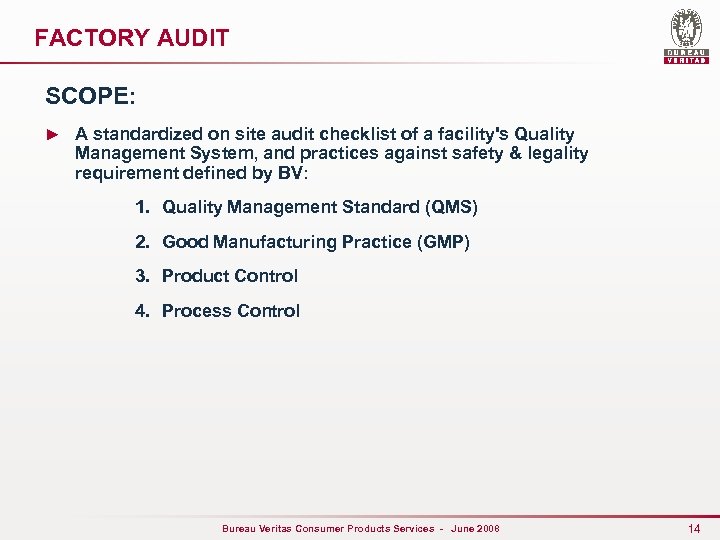 FACTORY AUDIT

BUREAU VERITAS

SCOPE:

► A standardized on site audit checklist of a facility's Quality Management System, and practices against safety & legality requirement defined by BV:

1. Quality Management Standard (QMS)

2. Good Manufacturing Practice (GMP)

3. Product Control

4. Process Control

Bureau Veritas Consumer Products Services - June 2008

14